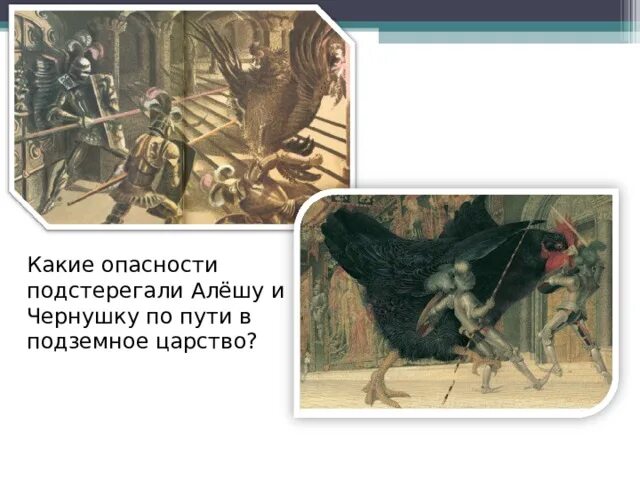 Какие опасности подстерегали Алёшу и Чернушку по пути в подземное царство?